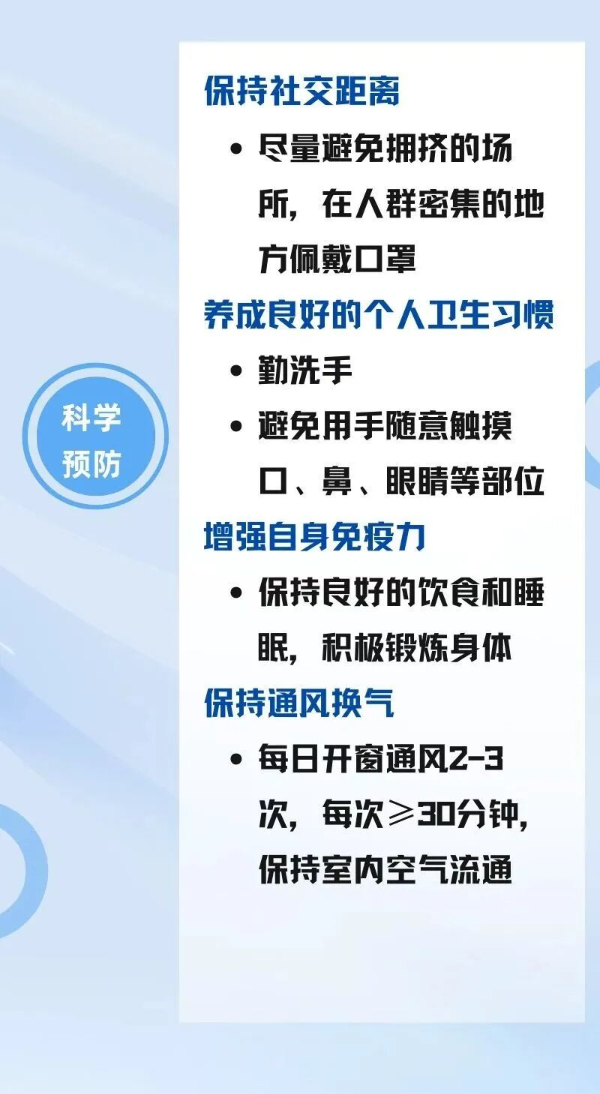 科学预防

保持社交距离

• 尽量避免拥挤的场所，在人群密集的地方佩戴口罩

养成良好的个人卫生习惯

• 勤洗手

• 避免用手随意触摸口、鼻、眼睛等部位

增强自身免疫力

• 保持良好的饮食和睡眠，积极锻炼身体

保持通风换气

• 每日开窗通风2-3次，每次≥30分钟，保持室内空气流通